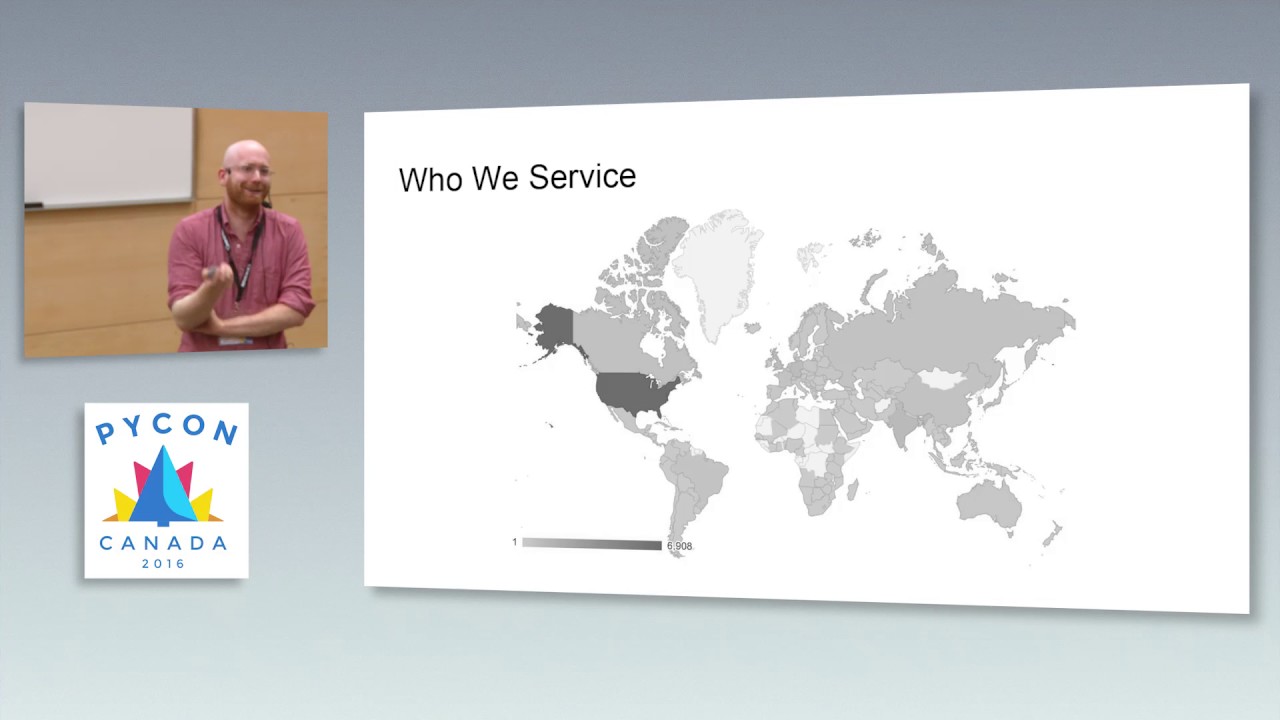 PYCON
CANADA
2016

Who We Service

1

6,908